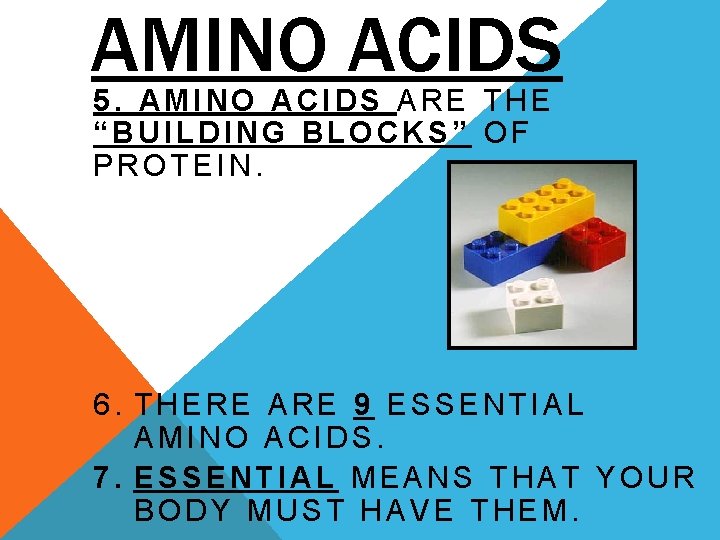 AMINO ACIDS

5. AMINO ACIDS ARE THE "BUILDING BLOCKS" OF PROTEIN.

6. THERE ARE 9 ESSENTIAL AMINO ACIDS.

7. ESSENTIAL MEANS THAT YOUR BODY MUST HAVE THEM.